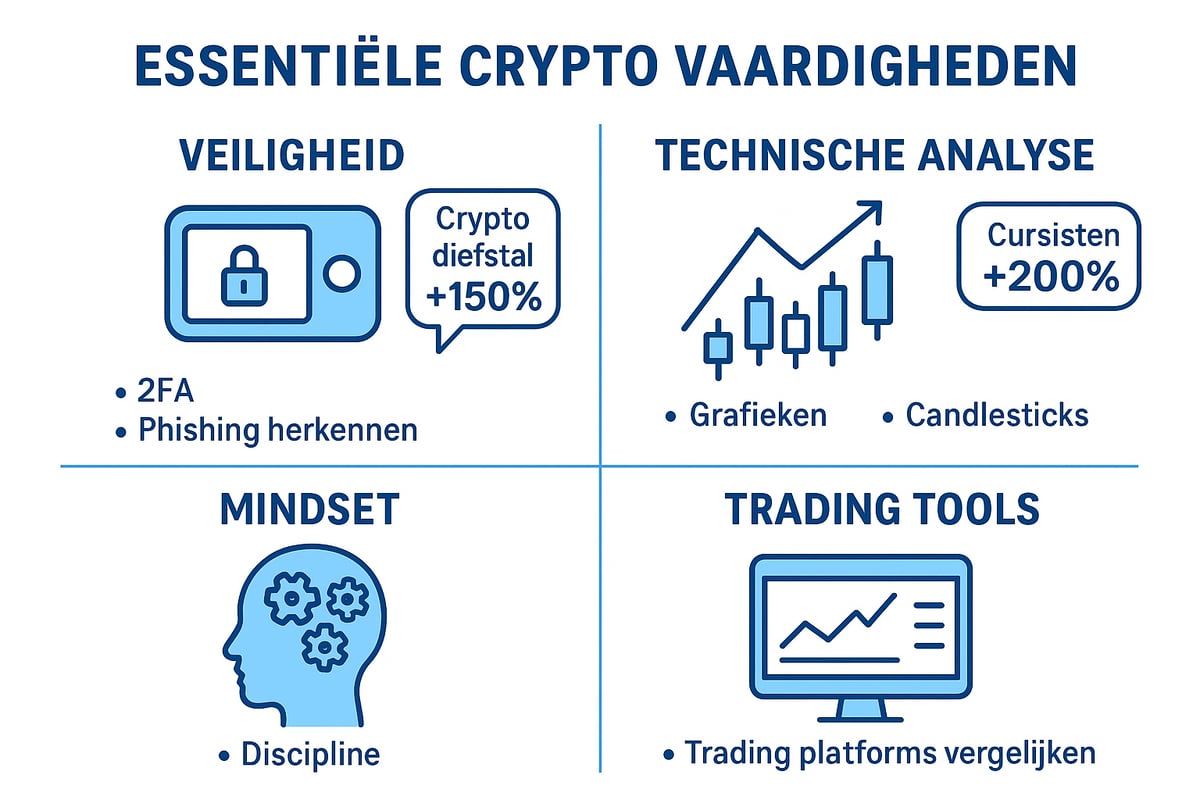 ESSENTIËLE CRYPTO VAARDIGHEDEN

VEILIGHEID

Crypto diefstal +150%

• 2FA
• Phishing herkennen

TECHNISCHE ANALYSE

Cursisten +200%

• Grafieken • Candlesticks

MINDSET

• Discipline

TRADING TOOLS

• Trading platforms vergelijken